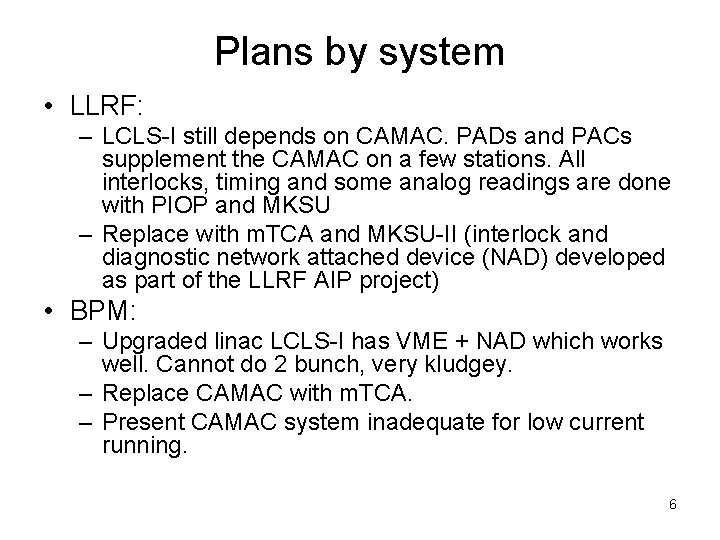 Plans by system

• LLRF:
  – LCLS-I still depends on CAMAC. PADs and PACs supplement the CAMAC on a few stations. All interlocks, timing and some analog readings are done with PIOP and MKSU
  – Replace with mTCA and MKSU-II (interlock and diagnostic network attached device (NAD) developed as part of the LLRF AIP project)
• BPM:
  – Upgraded linac LCLS-I has VME + NAD which works well. Cannot do 2 bunch, very kludgey.
  – Replace CAMAC with mTCA.
  – Present CAMAC system inadequate for low current running.

6